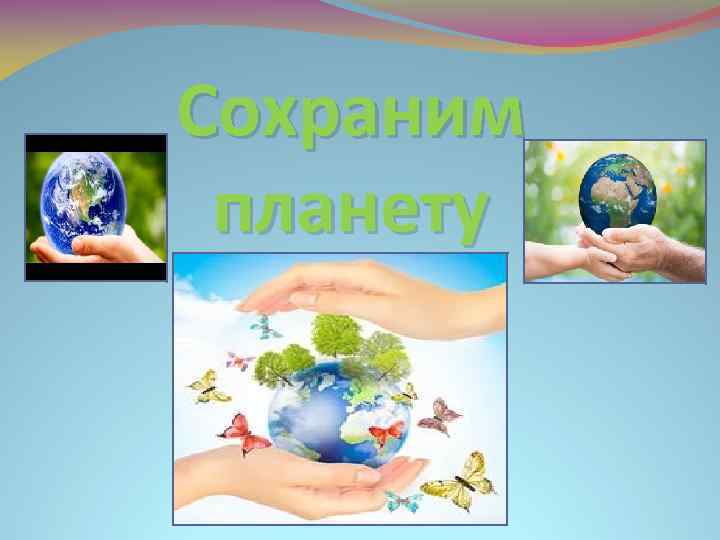 Сохраним планету